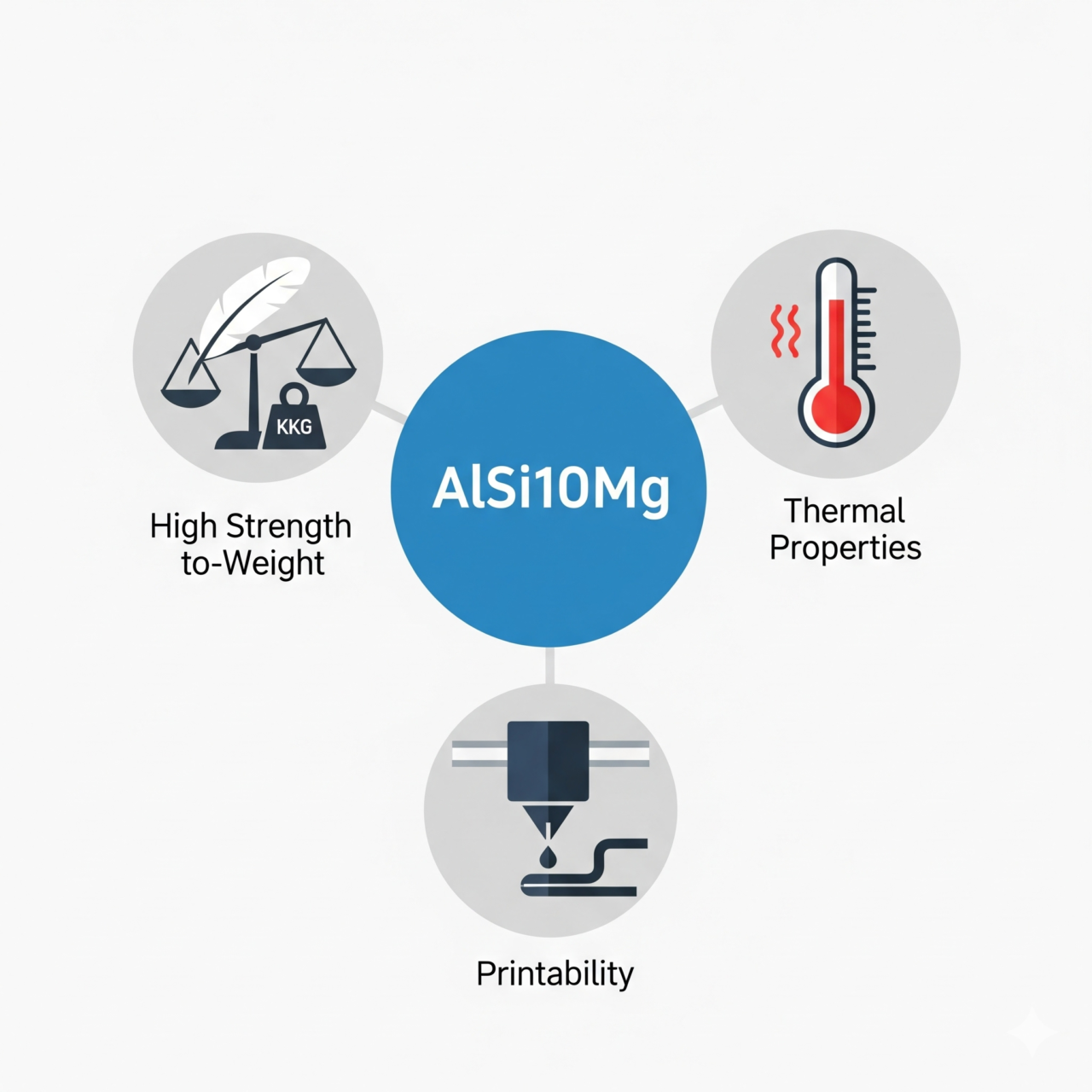 KKG

High Strength
to-Weight

AlSi10Mg

Thermal
Properties

Printability